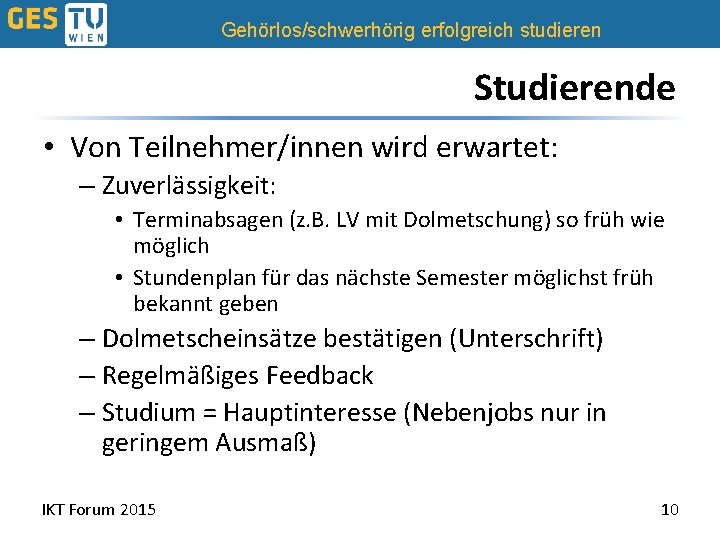 GES TU WIEN

Gehörlos/schwerhörig erfolgreich studieren

Studierende

• Von Teilnehmer/innen wird erwartet:
– Zuverlässigkeit:
• Terminabsagen (z.B. LV mit Dolmetschung) so früh wie möglich
• Stundenplan für das nächste Semester möglichst früh bekannt geben
– Dolmetscheinsätze bestätigen (Unterschrift)
– Regelmäßiges Feedback
– Studium = Hauptinteresse (Nebenjobs nur in geringem Ausmaß)

IKT Forum 2015

10